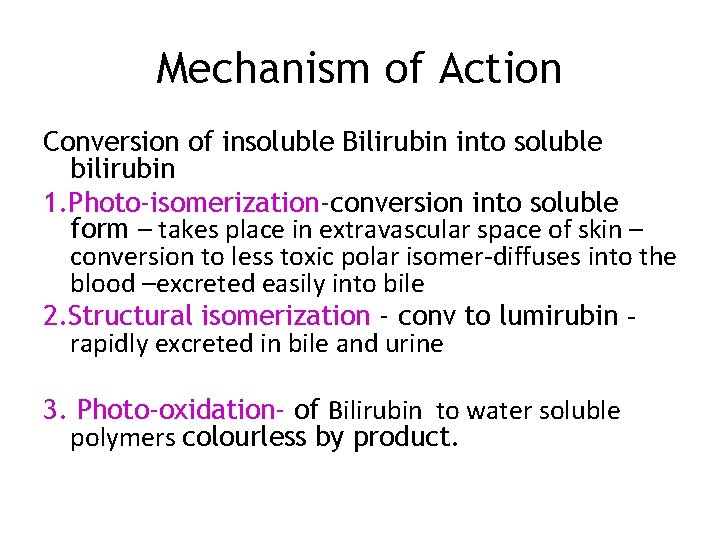 Mechanism of Action

Conversion of insoluble Bilirubin into soluble bilirubin

1.Photo-isomerization-conversion into soluble form – takes place in extravascular space of skin – conversion to less toxic polar isomer-diffuses into the blood –excreted easily into bile

2.Structural isomerization - conv to lumirubin - rapidly excreted in bile and urine

3. Photo-oxidation- of Bilirubin to water soluble polymers colourless by product.